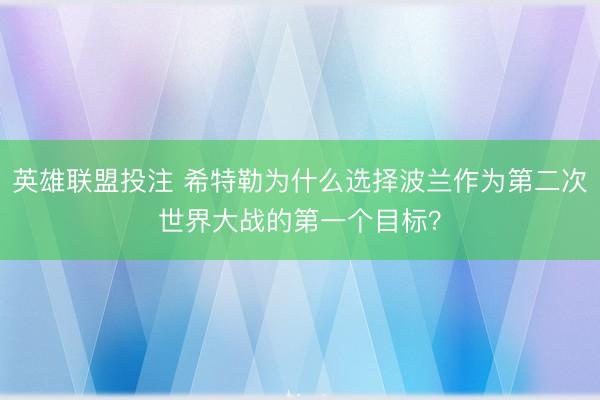 英雄联盟投注 希特勒为什么选择波兰作为第二次世界大战的第一个目标?